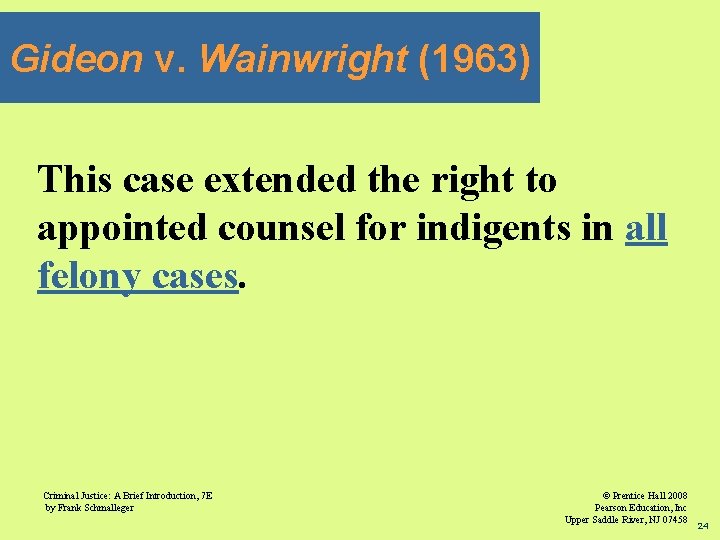 Gideon v. Wainwright (1963)

This case extended the right to appointed counsel for indigents in all felony cases.

Criminal Justice: A Brief Introduction, 7E
by Frank Schmalleger

© Prentice Hall 2008
Pearson Education, Inc
Upper Saddle River, NJ 07458

24